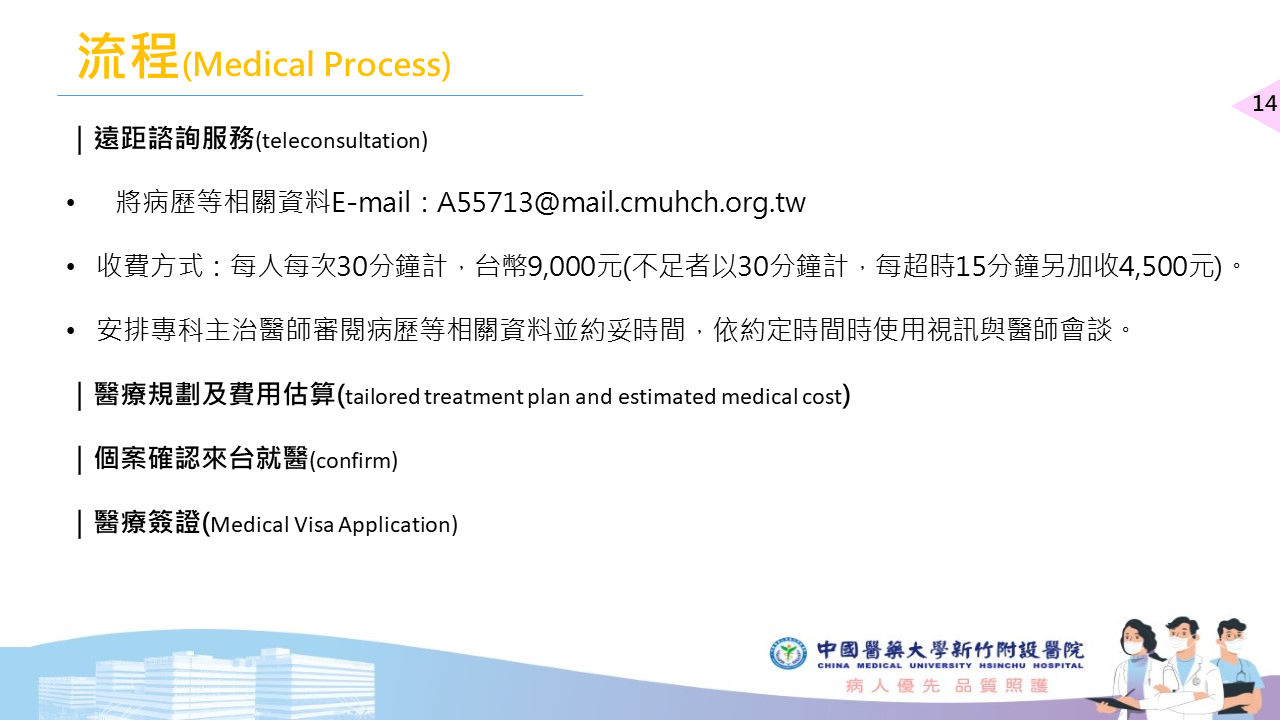 流程(Medical Process)

14

| 遠距諮詢服務(teleconsultation)

• 將病歷等相關資料E-mail：A55713@mail.cmuhch.org.tw

• 收費方式：每人每次30分鐘計，台幣9,000元(不足者以30分鐘計，每超時15分鐘另加收4,500元)。

• 安排專科主治醫師審閱病歷等相關資料並約妥時間，依約定時間時使用視訊與醫師會談。

| 醫療規劃及費用估算(tailored treatment plan and estimated medical cost)

| 個案確認來台就醫(confirm)

| 醫療簽證(Medical Visa Application)

中國醫藥大學新竹附設醫院
CHINA MEDICAL UNIVERSITY HSINCHU HOSPITAL
病人優先 品質照護